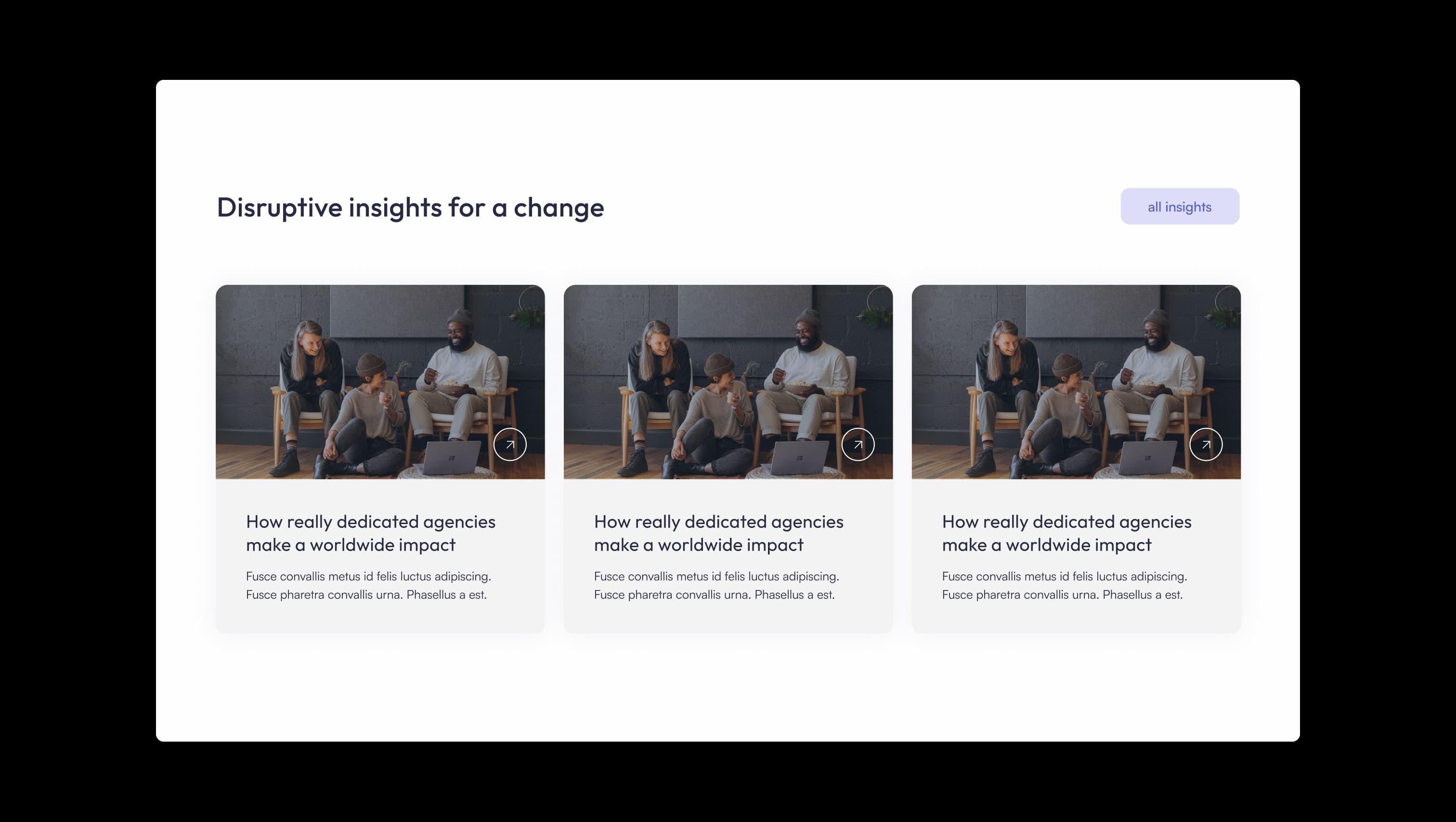 Disruptive insights for a change

all insights

How really dedicated agencies make a worldwide impact

Fusce convallis metus id felis luctus adipiscing. Fusce pharetra convallis urna. Phasellus a est.

How really dedicated agencies make a worldwide impact

Fusce convallis metus id felis luctus adipiscing. Fusce pharetra convallis urna. Phasellus a est.

How really dedicated agencies make a worldwide impact

Fusce convallis metus id felis luctus adipiscing. Fusce pharetra convallis urna. Phasellus a est.